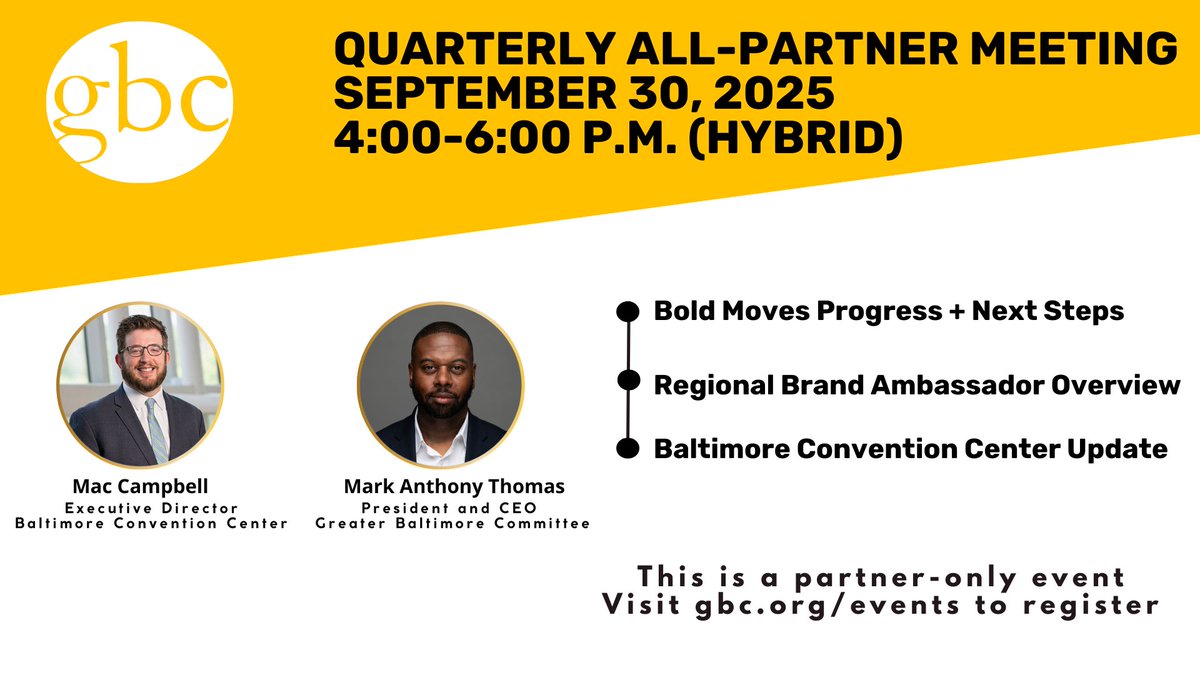 gbc

QUARTERLY ALL-PARTNER MEETING
SEPTEMBER 30, 2025
4:00-6:00 P.M. (HYBRID)

Mac Campbell
Executive Director
Baltimore Convention Center

Mark Anthony Thomas
President and CEO
Greater Baltimore Committee

Bold Moves Progress + Next Steps

Regional Brand Ambassador Overview

Baltimore Convention Center Update

This is a partner-only event
Visit gbc.org/events to register